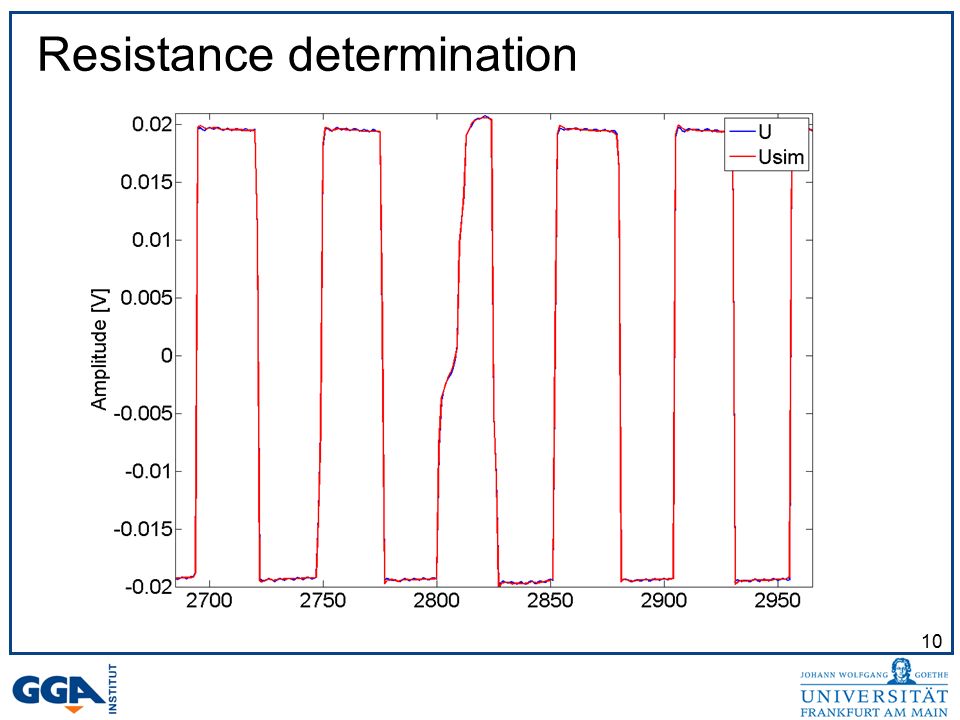 Resistance determination

U
Usim

Amplitude [V]

0.02
0.015
0.01
0.005
0
-0.005
-0.01
-0.015
-0.02

2700
2750
2800
2850
2900
2950

10

GGA INSTITUT

JOHANN WOLFGANG GOETHE
UNIVERSITÄT
FRANKFURT AM MAIN